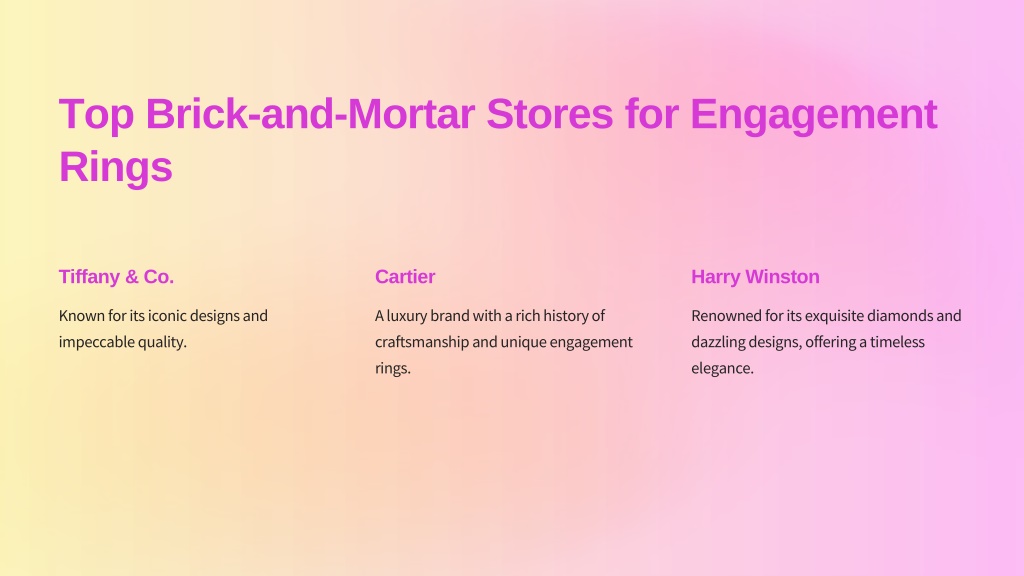 Top Brick-and-Mortar Stores for Engagement Rings

Tiffany & Co.

Known for its iconic designs and impeccable quality.

Cartier

A luxury brand with a rich history of craftsmanship and unique engagement rings.

Harry Winston

Renowned for its exquisite diamonds and dazzling designs, offering a timeless elegance.